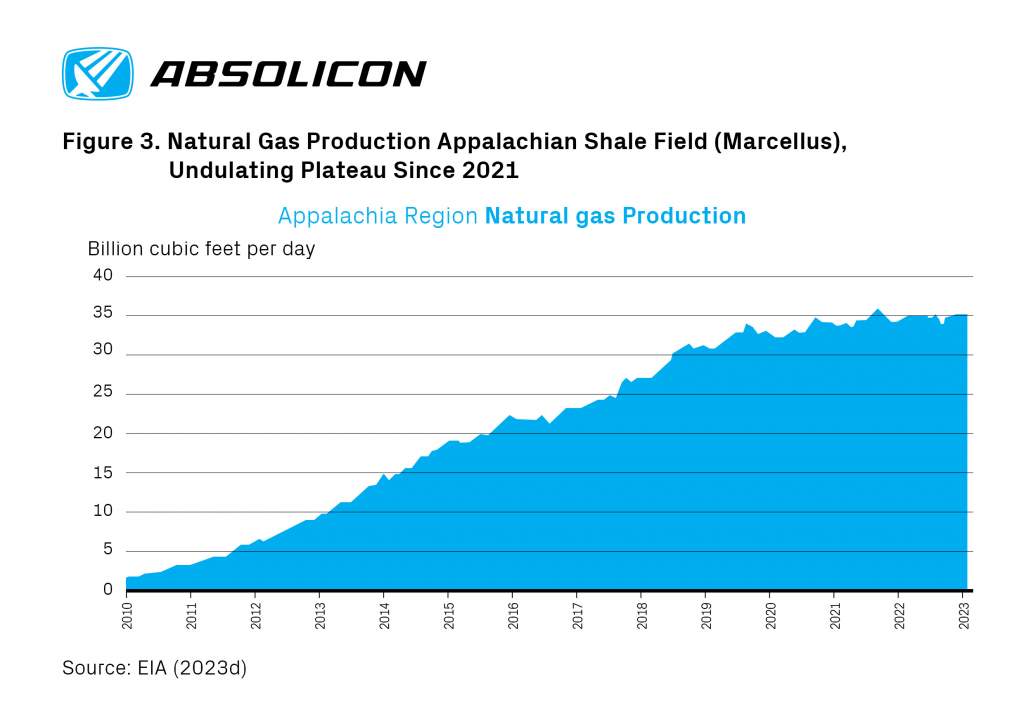 ABSOLICON

Figure 3. Natural Gas Production Appalachian Shale Field (Marcellus), Undulating Plateau Since 2021

Appalachia Region Natural gas Production

Billion cubic feet per day

40
35
30
25
20
15
10
5
0

2010 2011 2012 2013 2014 2015 2016 2017 2018 2019 2020 2021 2022 2023

Source: EIA (2023d)